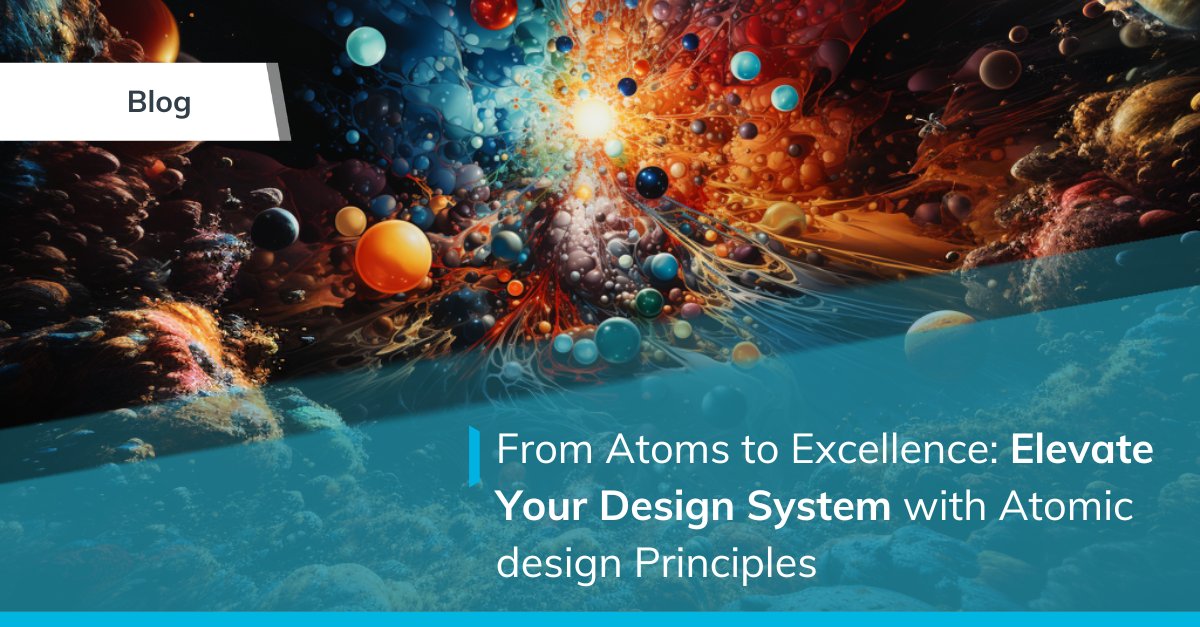 Blog

From Atoms to Excellence: Elevate Your Design System with Atomic design Principles